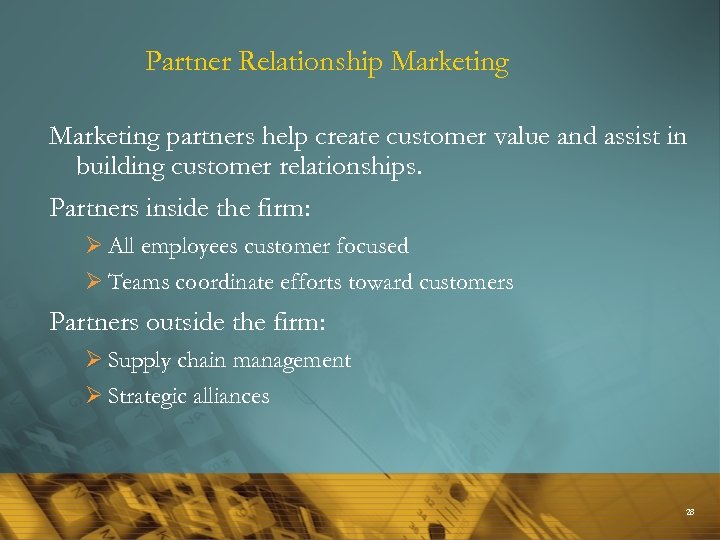 Partner Relationship Marketing

Marketing partners help create customer value and assist in building customer relationships.

Partners inside the firm:

➢ All employees customer focused

➢ Teams coordinate efforts toward customers

Partners outside the firm:

➢ Supply chain management

➢ Strategic alliances

28